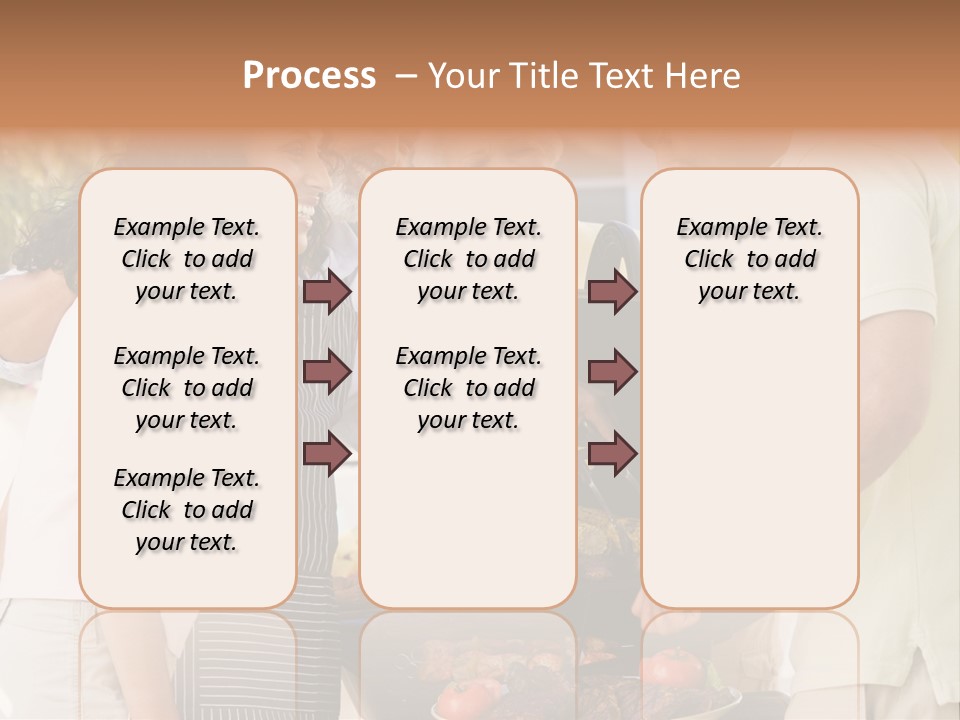 Process – Your Title Text Here

Example Text. Click to add your text.

Example Text. Click to add your text.

Example Text. Click to add your text.

Example Text. Click to add your text.

Example Text. Click to add your text.

Example Text. Click to add your text.